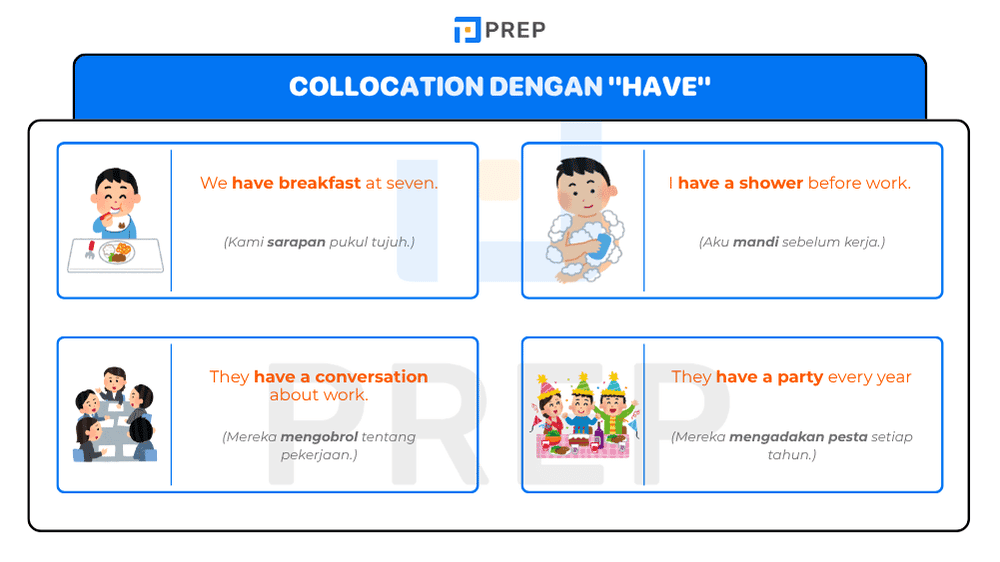 PREP

COLLOCATION DENGAN "HAVE"

We have breakfast at seven.

(Kami sarapan pukul tujuh.)

I have a shower before work.

(Aku mandi sebelum kerja.)

They have a conversation about work.

(Mereka mengobrol tentang pekerjaan.)

They have a party every year

(Mereka mengadakan pesta setiap tahun.)

PREP